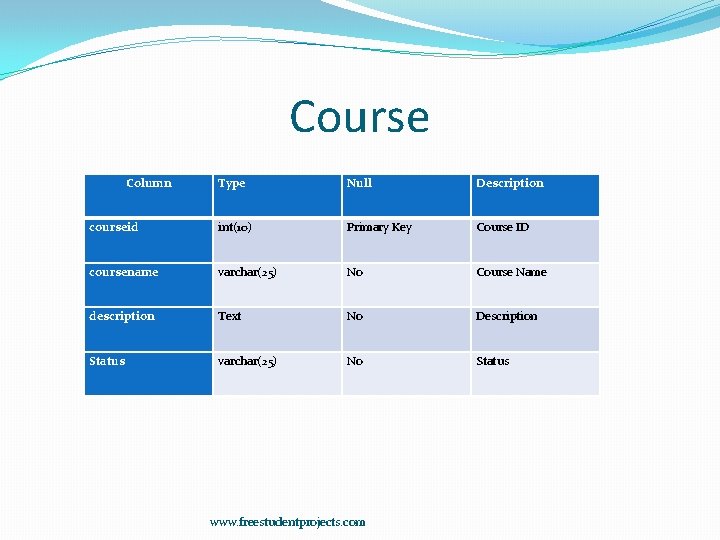 Course

| Column | Type | Null | Description |
|---|---|---|---|
| courseid | int(10) | Primary Key | Course ID |
| coursename | varchar(25) | No | Course Name |
| description | Text | No | Description |
| Status | varchar(25) | No | Status |

www.freestudentprojects.com